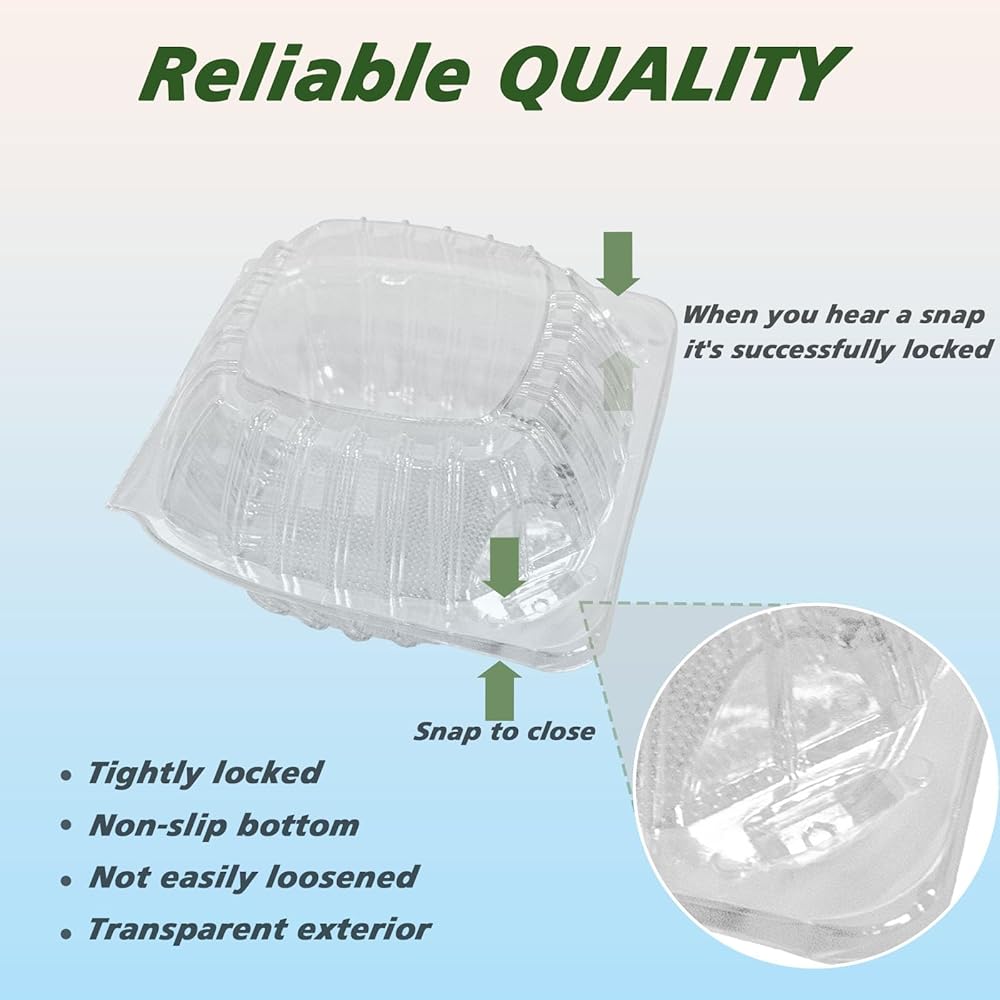 Reliable QUALITY

When you hear a snap it's successfully locked

Snap to close

• Tightly locked
• Non-slip bottom
• Not easily loosened
• Transparent exterior